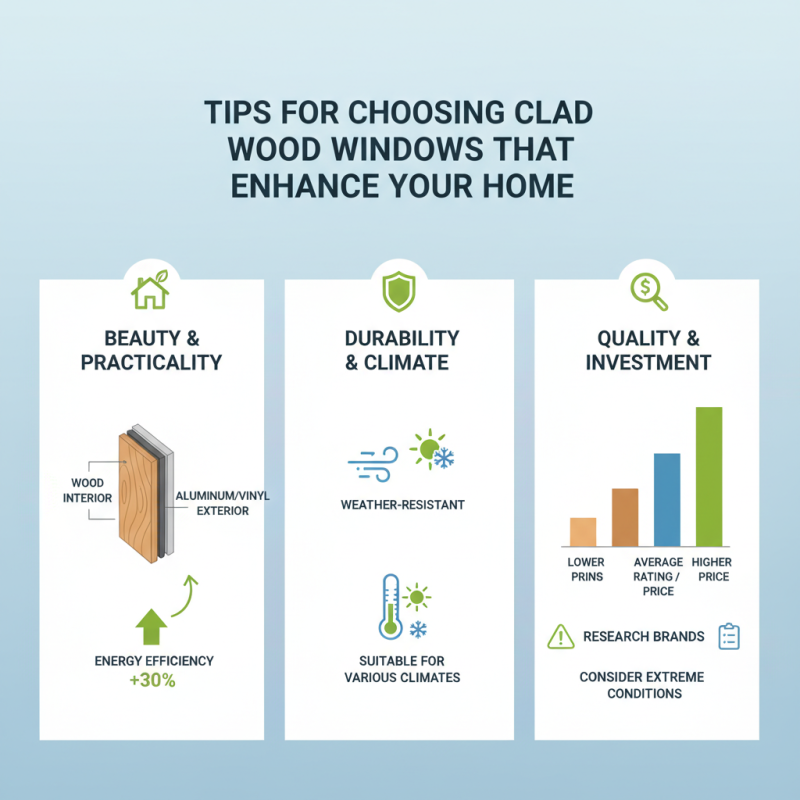 TIPS FOR CHOOSING CLAD WOOD WINDOWS THAT ENHANCE YOUR HOME

BEAUTY & PRACTICALITY

WOOD INTERIOR

ALUMINUM/VINYL EXTERIOR

ENERGY EFFICIENCY
+30%

DURABILITY & CLIMATE

WEATHER-RESISTANT

SUITABLE FOR VARIOUS CLIMATES

QUALITY & INVESTMENT

LOWER PRINS

AVERAGE RATING / PRICE

HIGHER PRICE

RESEARCH BRANDS

CONSIDER EXTREME CONDITIONS